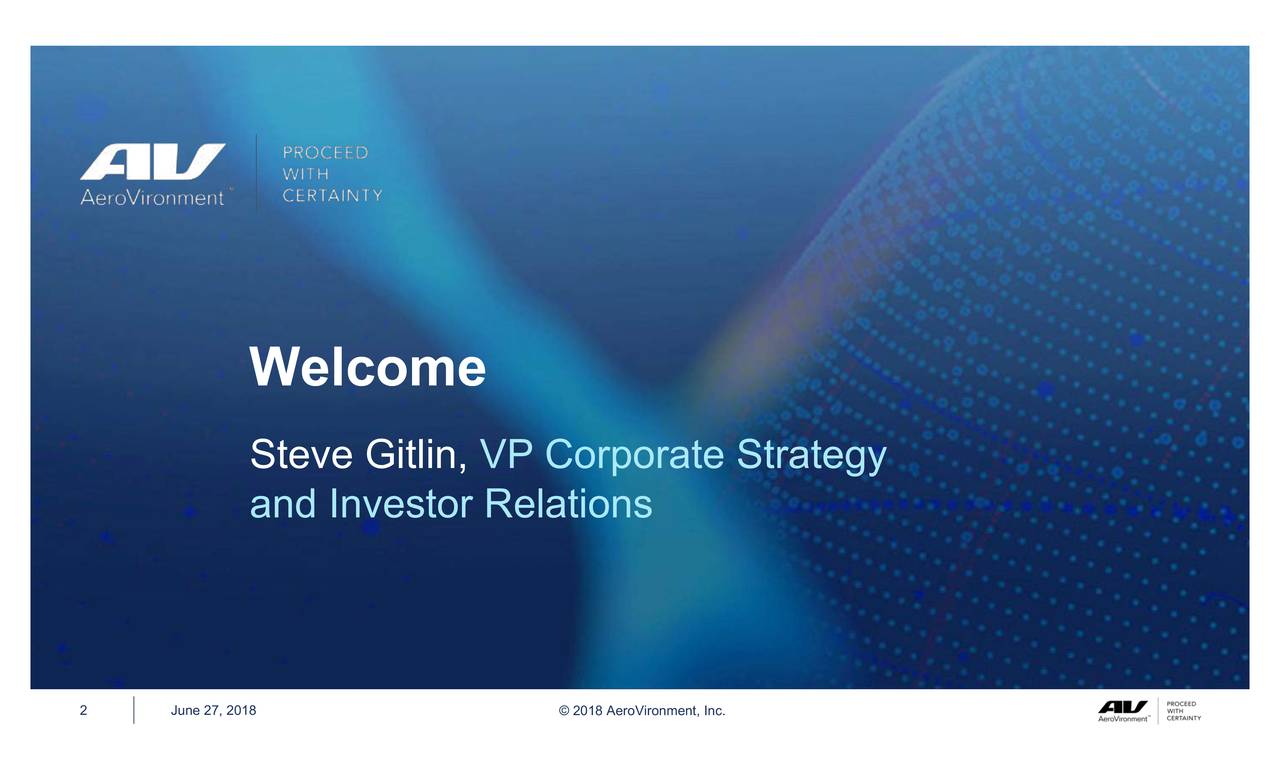 AV AeroVironment™ PROCEED WITH CERTAINTY

Welcome

Steve Gitlin, VP Corporate Strategy and Investor Relations

2 June 27, 2018 © 2018 AeroVironment, Inc. AV AeroVironment™ PROCEED WITH CERTAINTY